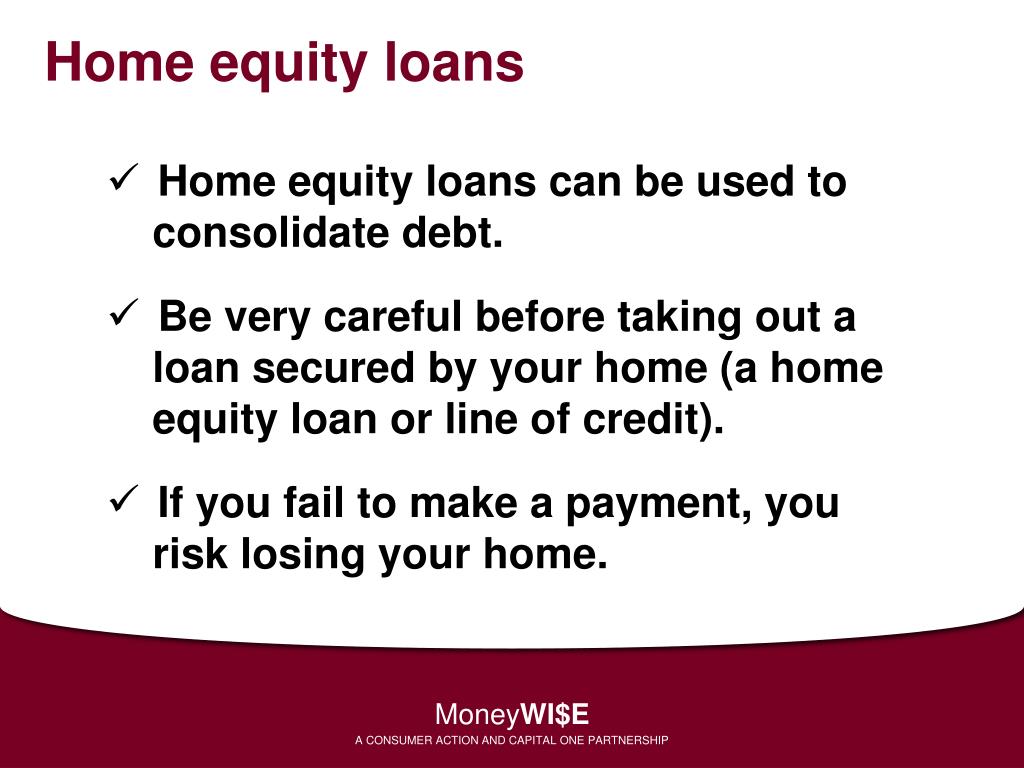 Home equity loans

✓ Home equity loans can be used to consolidate debt.

✓ Be very careful before taking out a loan secured by your home (a home equity loan or line of credit).

✓ If you fail to make a payment, you risk losing your home.

MoneyWI$E
A CONSUMER ACTION AND CAPITAL ONE PARTNERSHIP